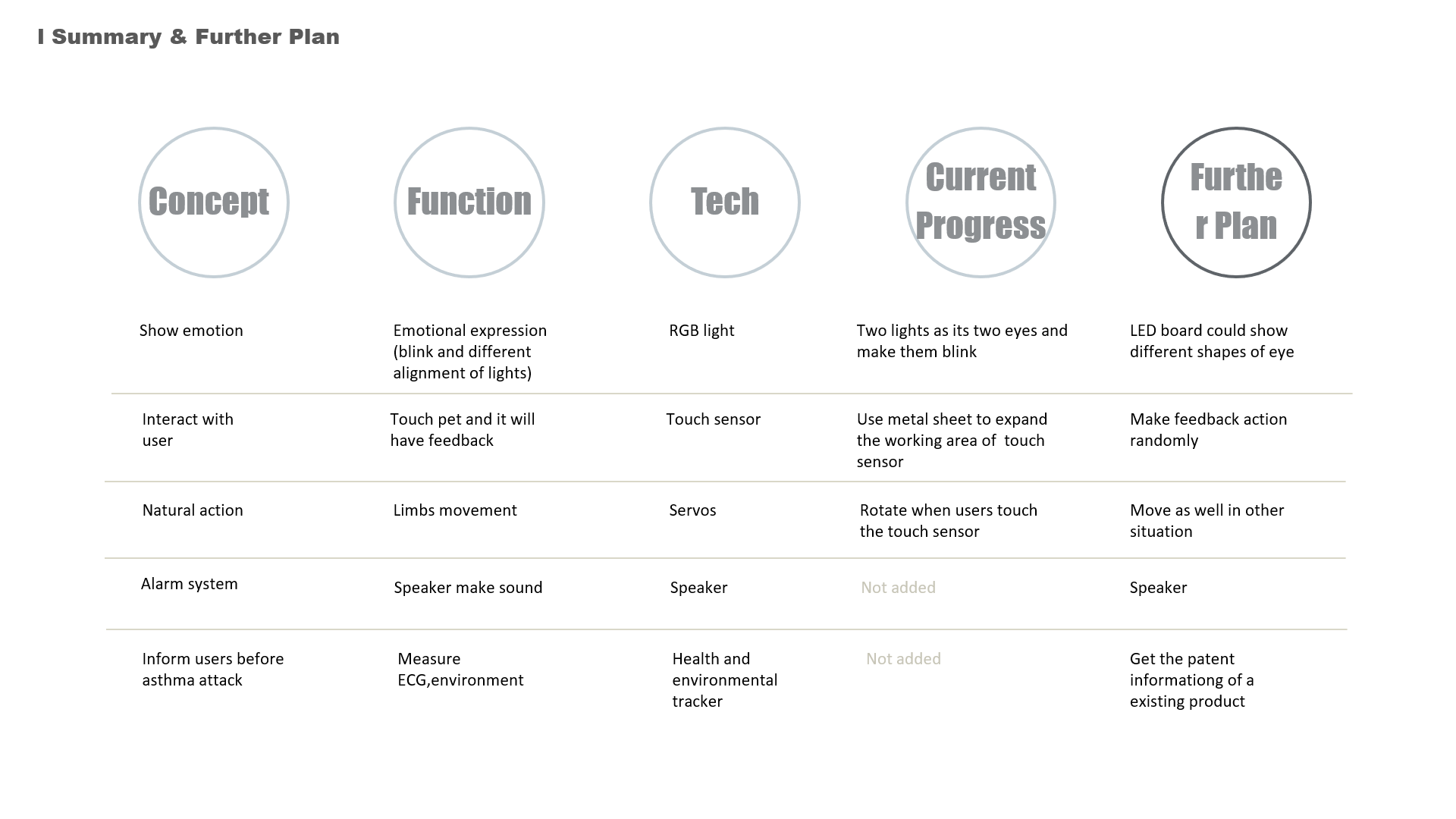 I Summary & Further Plan

| Concept | Function | Tech | Current Progress | Furthe r Plan |
|---|---|---|---|---|
| Show emotion | Emotional expression (blink and different alignment of lights) | RGB light | Two lights as its two eyes and make them blink | LED board could show different shapes of eye |
| Interact with user | Touch pet and it will have feedback | Touch sensor | Use metal sheet to expand the working area of touch sensor | Make feedback action randomly |
| Natural action | Limbs movement | Servos | Rotate when users touch the touch sensor | Move as well in other situation |
| Alarm system | Speaker make sound | Speaker | Not added | Speaker |
| Inform users before asthma attack | Measure ECG,environment | Health and environmental tracker | Not added | Get the patent informationg of a existing product |